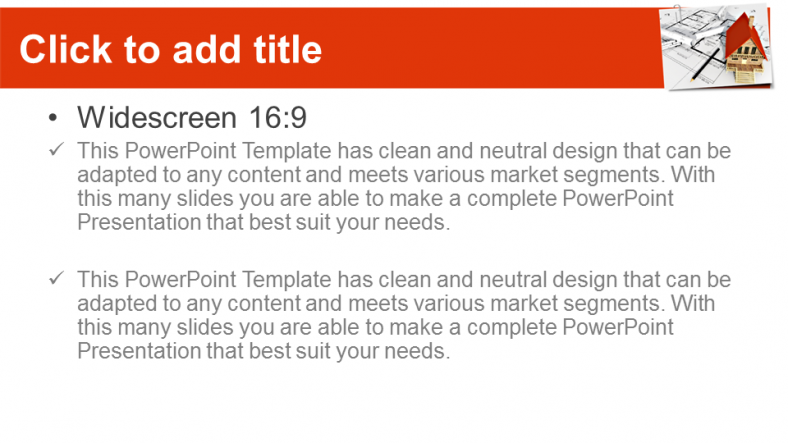 Click to add title

• Widescreen 16:9

✓ This PowerPoint Template has clean and neutral design that can be adapted to any content and meets various market segments. With this many slides you are able to make a complete PowerPoint Presentation that best suit your needs.

✓ This PowerPoint Template has clean and neutral design that can be adapted to any content and meets various market segments. With this many slides you are able to make a complete PowerPoint Presentation that best suit your needs.